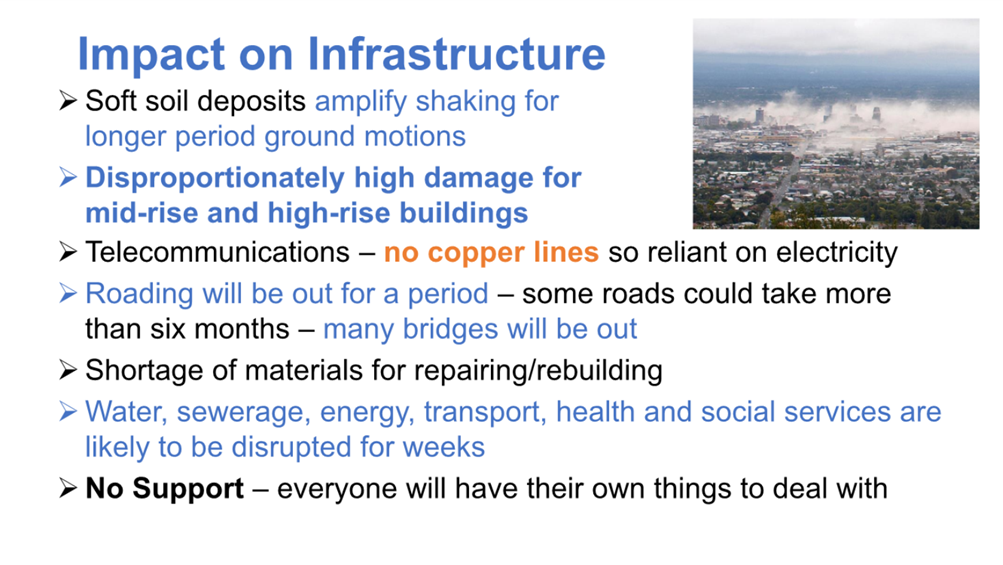 Impact on Infrastructure

➢ Soft soil deposits amplify shaking for longer period ground motions

➢ Disproportionately high damage for mid-rise and high-rise buildings

➢ Telecommunications – no copper lines so reliant on electricity

➢ Roading will be out for a period – some roads could take more than six months – many bridges will be out

➢ Shortage of materials for repairing/rebuilding

➢ Water, sewerage, energy, transport, health and social services are likely to be disrupted for weeks

➢ No Support – everyone will have their own things to deal with